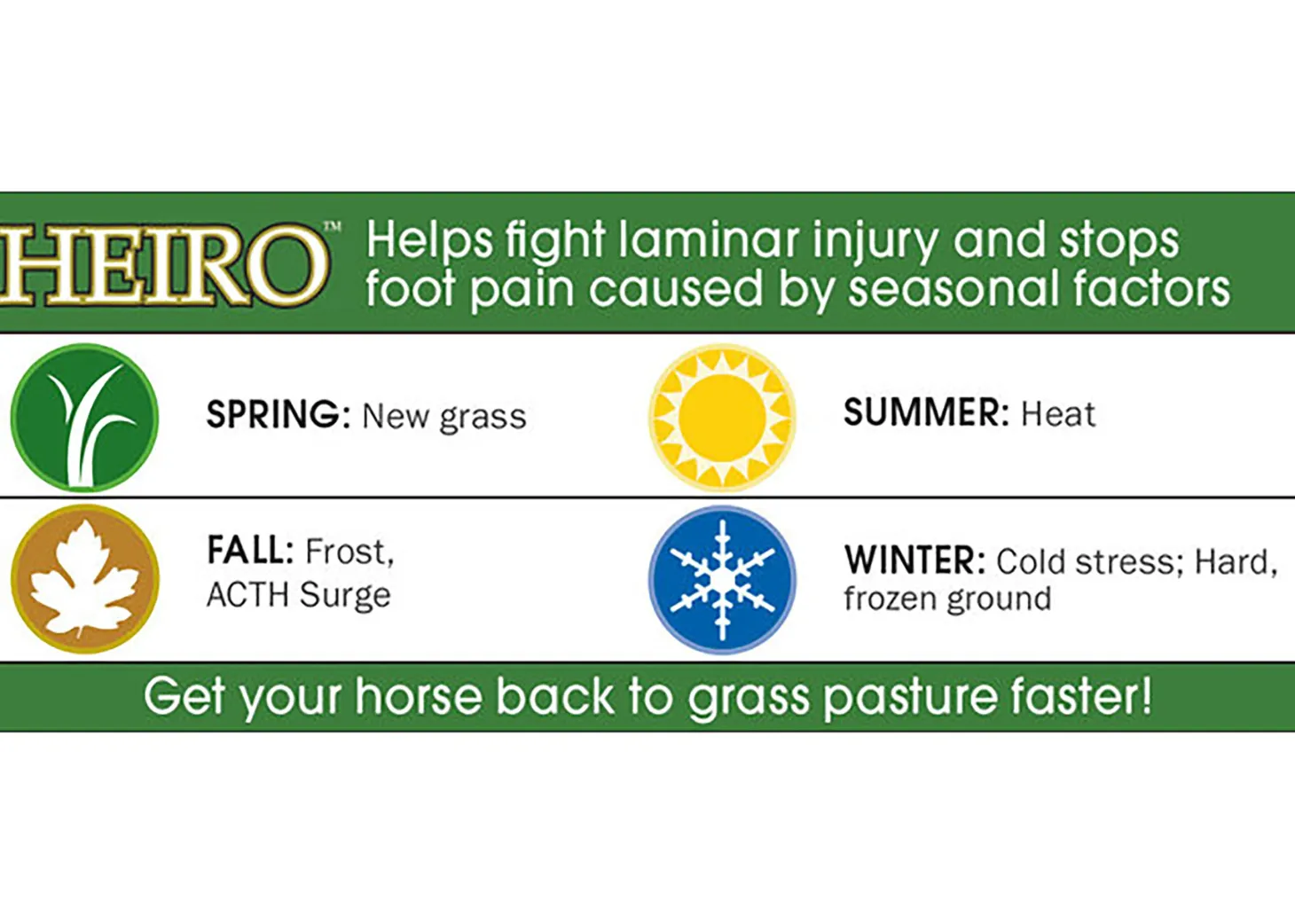 HEIRO™ Helps fight laminar injury and stops foot pain caused by seasonal factors

SPRING: New grass

SUMMER: Heat

FALL: Frost, ACTH Surge

WINTER: Cold stress; Hard, frozen ground

Get your horse back to grass pasture faster!